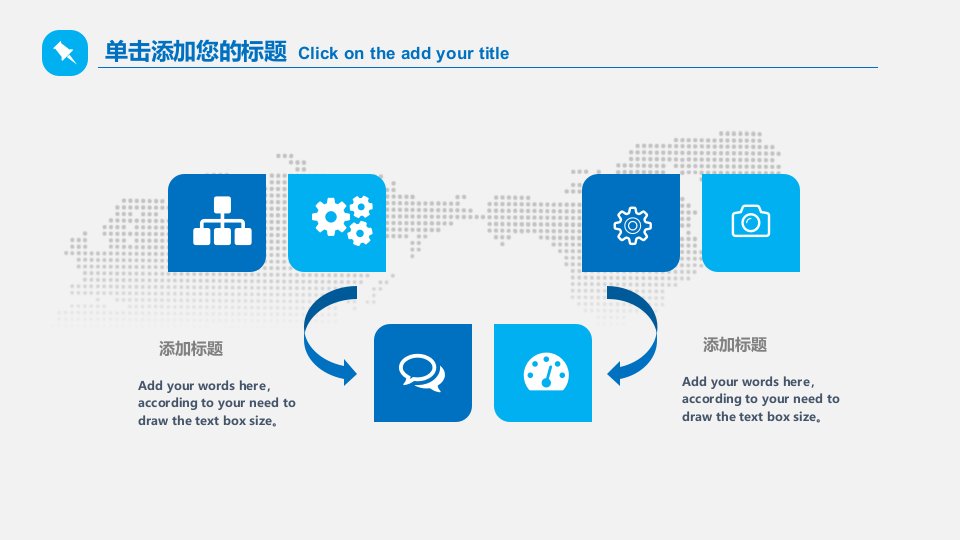 单击添加您的标题 Click on the add your title

添加标题

Add your words here, according to your need to draw the text box size。

添加标题

Add your words here, according to your need to draw the text box size。